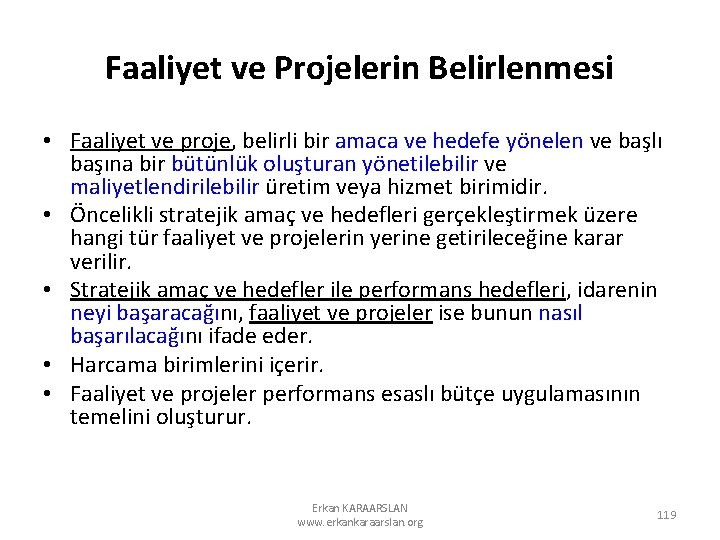 Faaliyet ve Projelerin Belirlenmesi

• Faaliyet ve proje, belirli bir amaca ve hedefe yönelen ve başlı başına bir bütünlük oluşturan yönetilebilir ve maliyetlendirilebilir üretim veya hizmet birimidir.
• Öncelikli stratejik amaç ve hedefleri gerçekleştirmek üzere hangi tür faaliyet ve projelerin yerine getirileceğine karar verilir.
• Stratejik amaç ve hedefler ile performans hedefleri, idarenin neyi başaracağını, faaliyet ve projeler ise bunun nasıl başarılacağını ifade eder.
• Harcama birimlerini içerir.
• Faaliyet ve projeler performans esaslı bütçe uygulamasının temelini oluşturur.

Erkan KARAARSLAN
www.erkankaraarslan.org

119